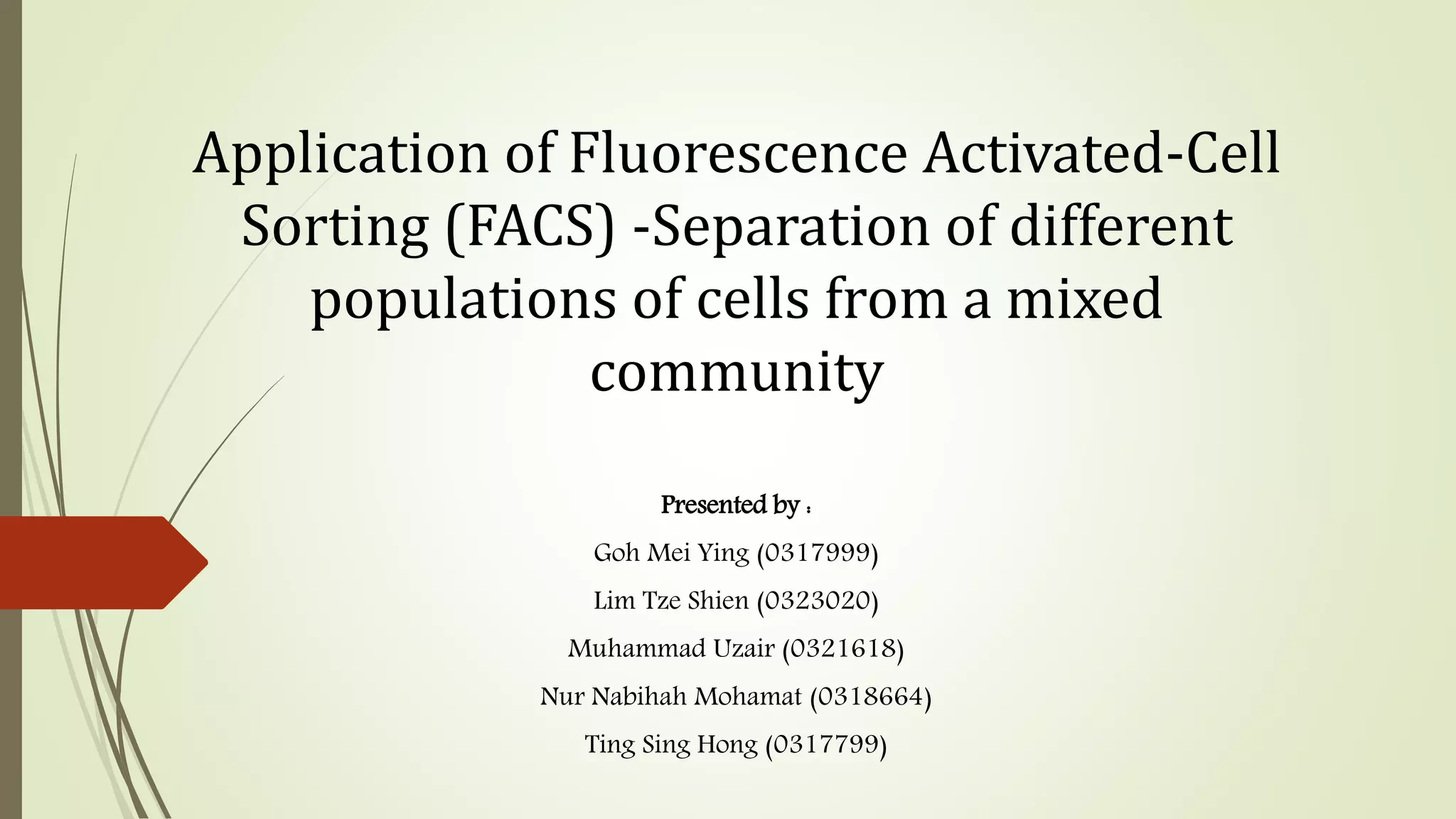 Application of Fluorescence Activated-Cell Sorting (FACS) -Separation of different populations of cells from a mixed community

Presented by :

Goh Mei Ying (0317999)

Lim Tze Shien (0323020)

Muhammad Uzair (0321618)

Nur Nabihah Mohamat (0318664)

Ting Sing Hong (0317799)